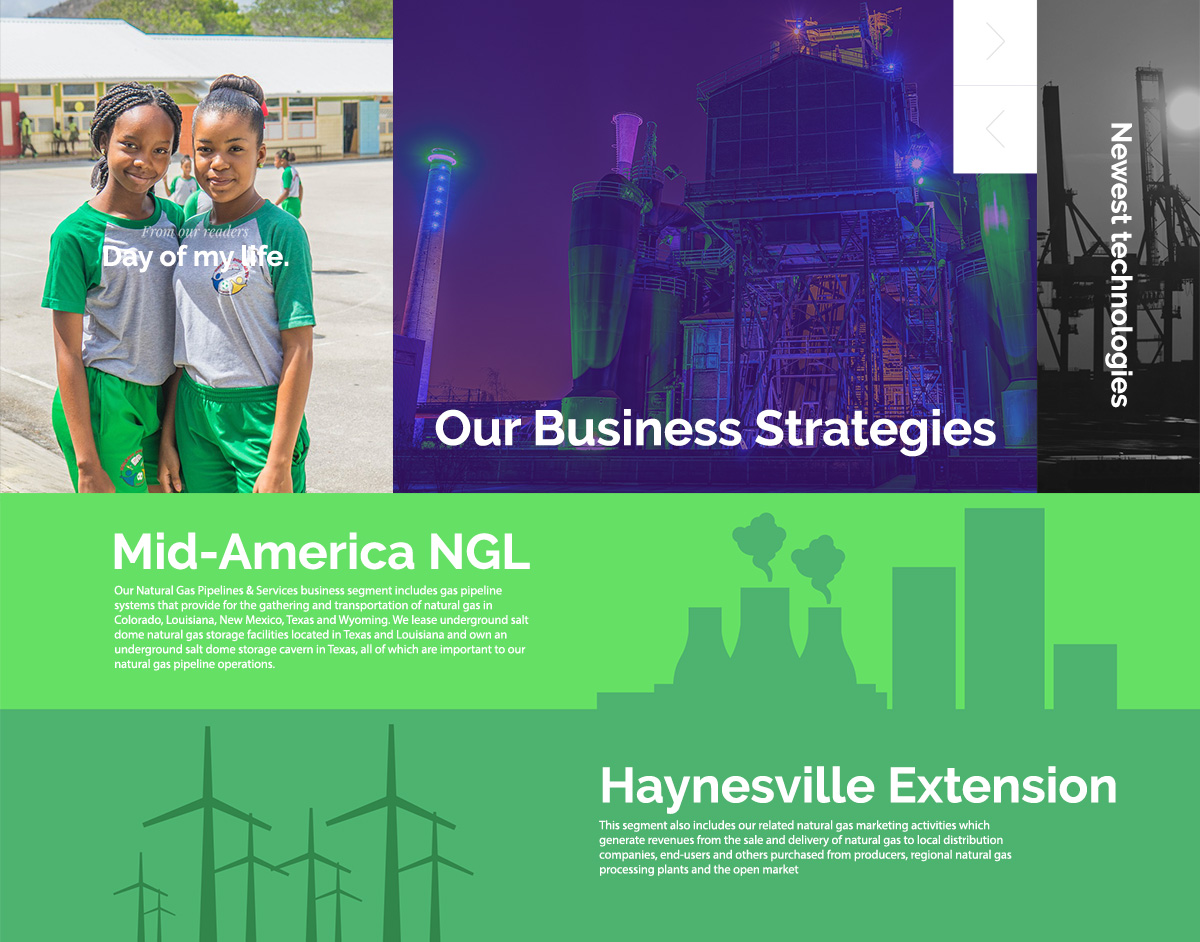 From our readers
Day of my life.

Our Business Strategies

Newest technologies

Mid-America NGL

Our Natural Gas Pipelines & Services business segment includes gas pipeline systems that provide for the gathering and transportation of natural gas in Colorado, Louisiana, New Mexico, Texas and Wyoming. We lease underground salt dome natural gas storage facilities located in Texas and Louisiana and own an underground salt dome storage cavern in Texas, all of which are important to our natural gas pipeline operations.

Haynesville Extension

This segment also includes our related natural gas marketing activities which generate revenues from the sale and delivery of natural gas to local distribution companies, end-users and others purchased from producers, regional natural gas processing plants and the open market